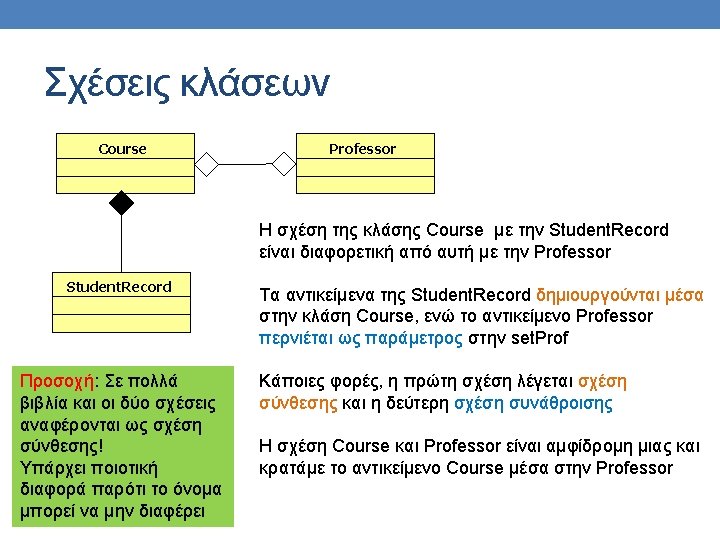 Σχέσεις κλάσεων

Course

Professor

StudentRecord

Η σχέση της κλάσης Course με την StudentRecord είναι διαφορετική από αυτή με την Professor

Τα αντικείμενα της StudentRecord δημιουργούνται μέσα στην κλάση Course, ενώ το αντικείμενο Professor περνιέται ως παράμετρος στην setProf

Κάποιες φορές, η πρώτη σχέση λέγεται σχέση σύνθεσης και η δεύτερη σχέση συνάθροισης

Η σχέση Course και Professor είναι αμφίδρομη μιας και κρατάμε το αντικείμενο Course μέσα στην Professor

Προσοχή: Σε πολλά βιβλία και οι δύο σχέσεις αναφέρονται ως σχέση σύνθεσης!
Υπάρχει ποιοτική διαφορά παρότι το όνομα μπορεί να μην διαφέρει